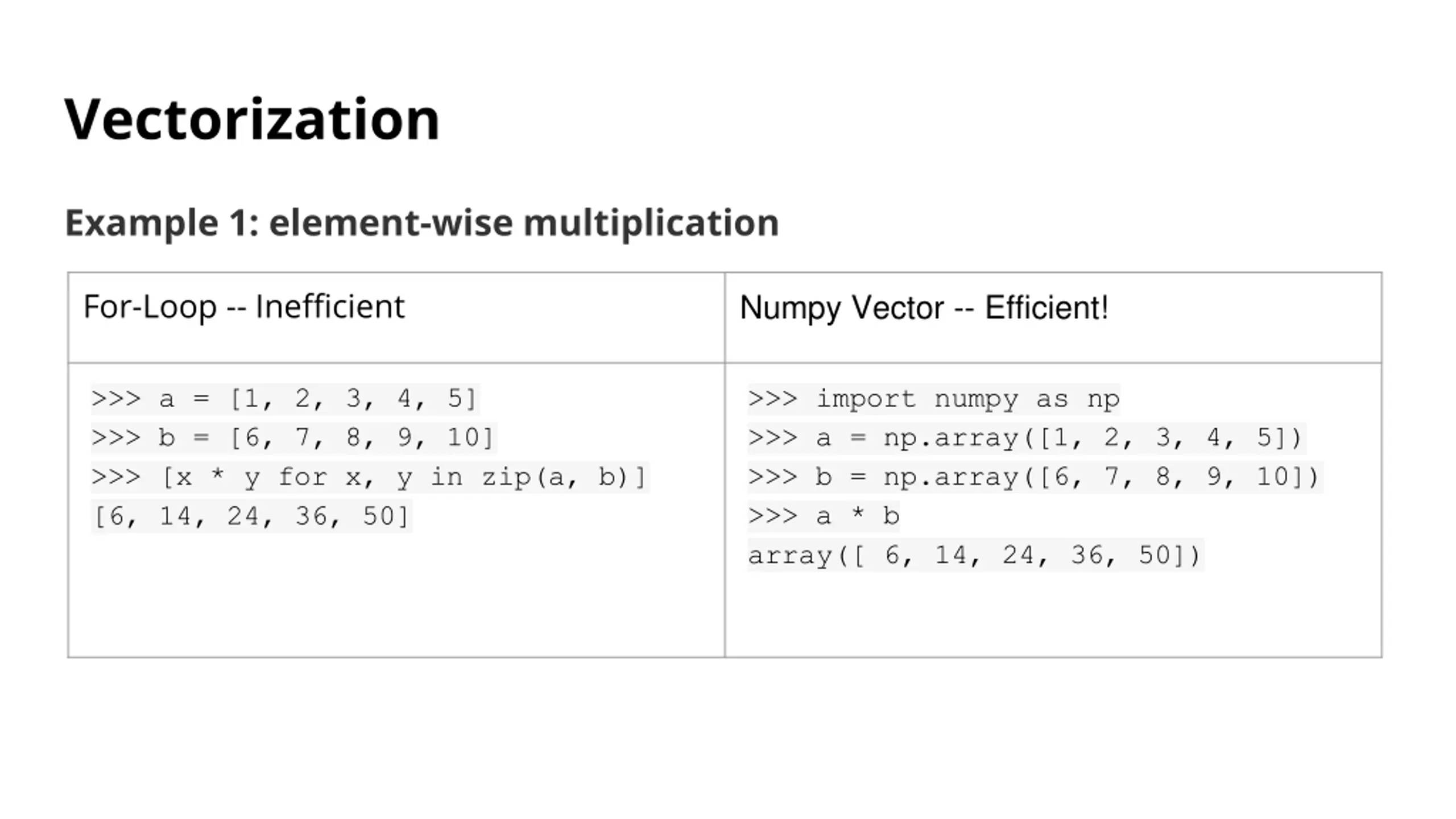 Vectorization

Example 1: element-wise multiplication

| For-Loop -- Inefficient | Numpy Vector -- Efficient! |
|---|---|
| >>> a = [1, 2, 3, 4, 5]<br>>>> b = [6, 7, 8, 9, 10]<br>>>> [x * y for x, y in zip(a, b)]<br>[6, 14, 24, 36, 50] | >>> import numpy as np<br>>>> a = np.array([1, 2, 3, 4, 5])<br>>>> b = np.array([6, 7, 8, 9, 10])<br>>>> a * b<br>array([ 6, 14, 24, 36, 50]) |